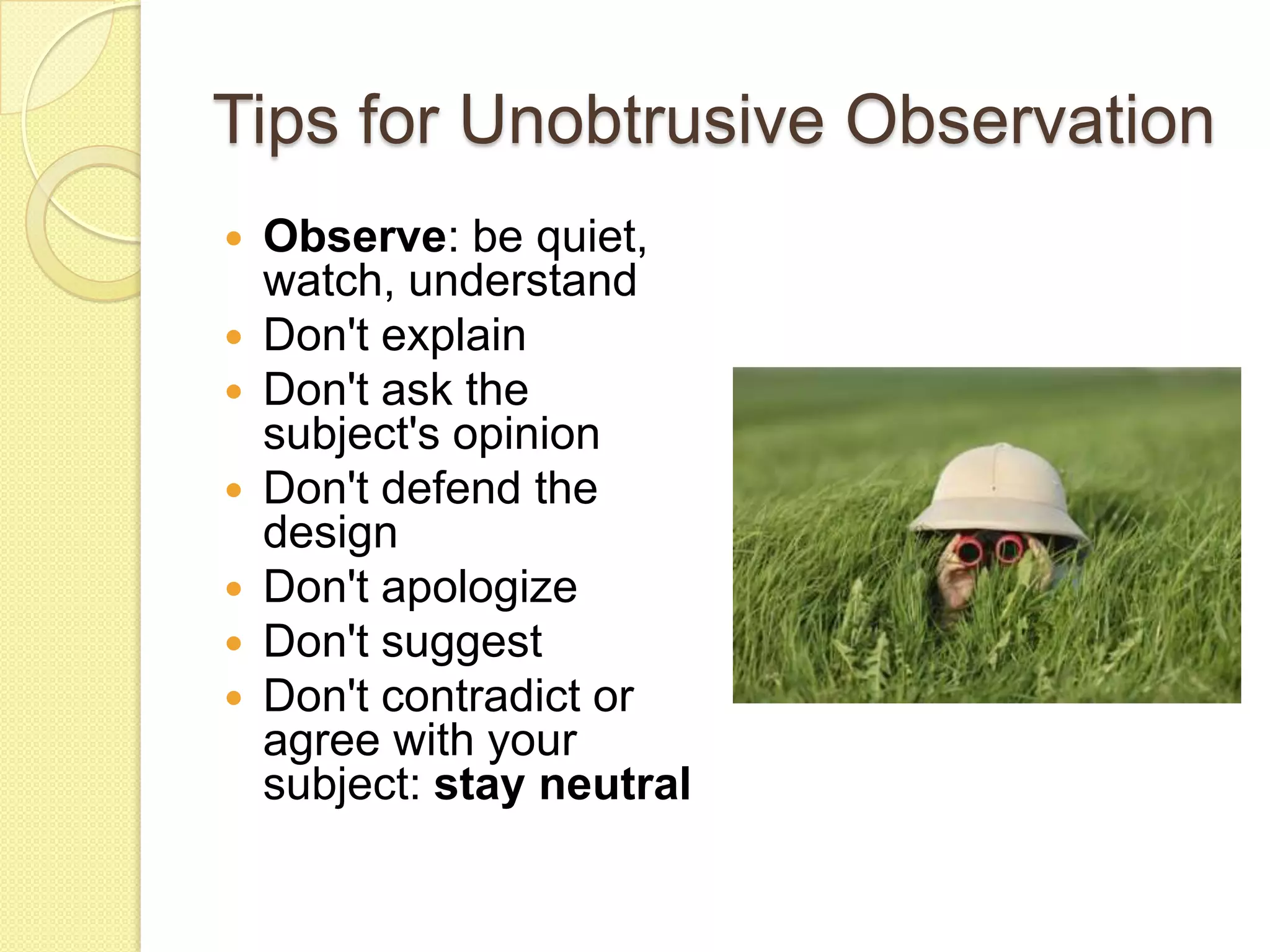 Tips for Unobtrusive Observation

- Observe: be quiet, watch, understand
- Don't explain
- Don't ask the subject's opinion
- Don't defend the design
- Don't apologize
- Don't suggest
- Don't contradict or agree with your subject: stay neutral